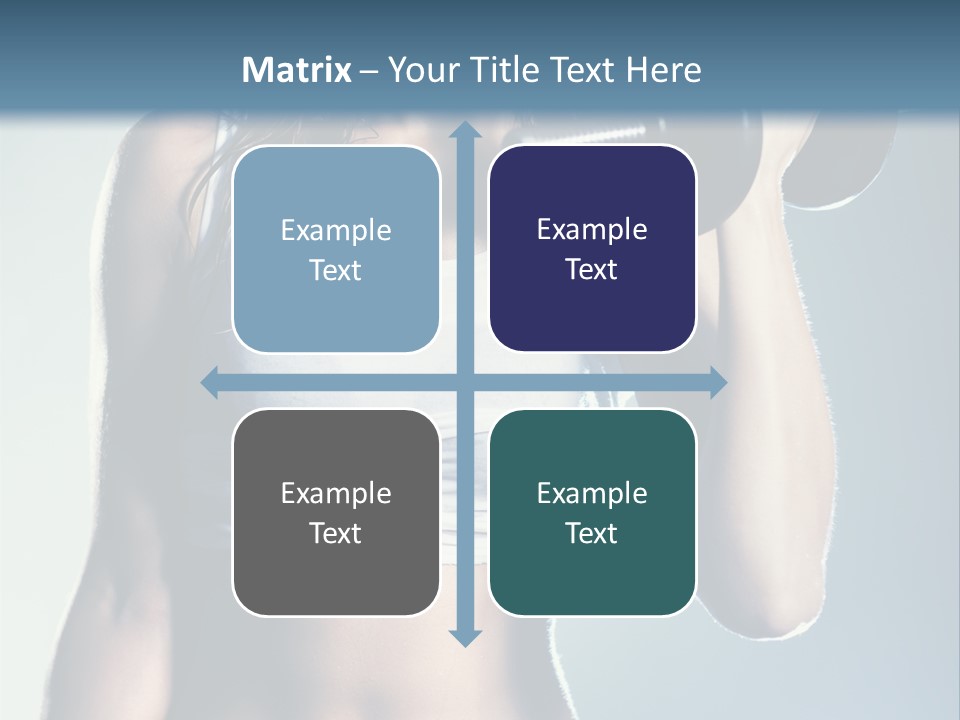 Matrix – Your Title Text Here

Example Text

Example Text

Example Text

Example Text